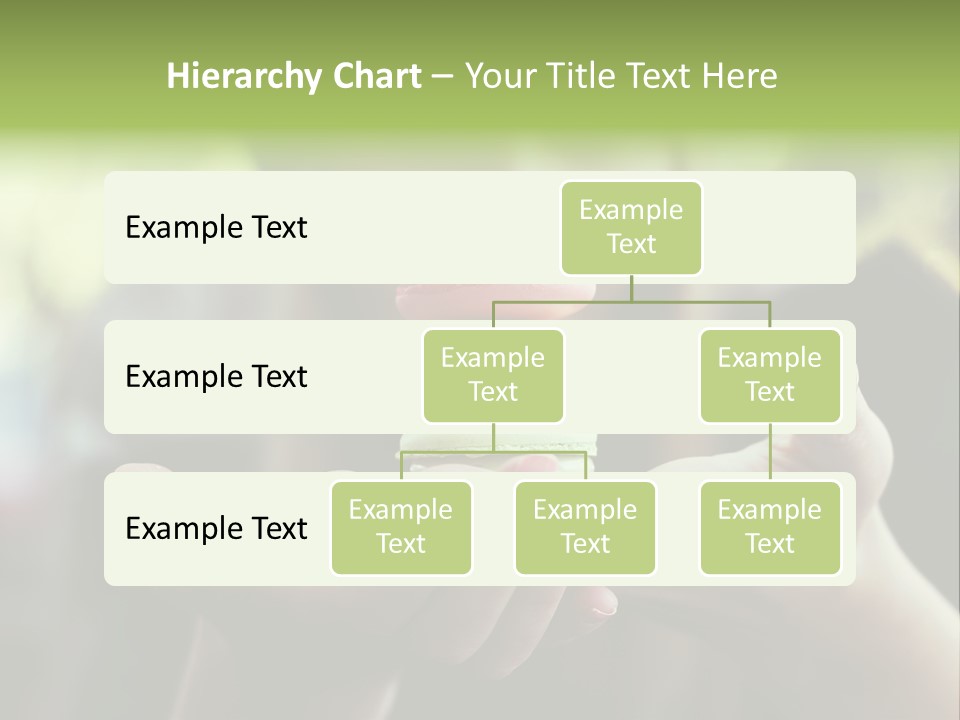 Hierarchy Chart – Your Title Text Here

Example Text

Example Text

Example Text

Example Text

Example Text

Example Text

Example Text

Example Text

Example Text